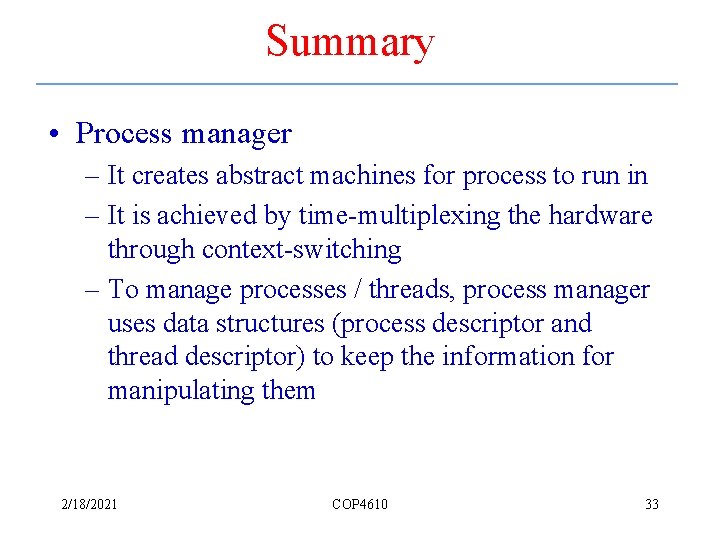 Summary

• Process manager
– It creates abstract machines for process to run in
– It is achieved by time-multiplexing the hardware through context-switching
– To manage processes / threads, process manager uses data structures (process descriptor and thread descriptor) to keep the information for manipulating them

2/18/2021 COP4610 33